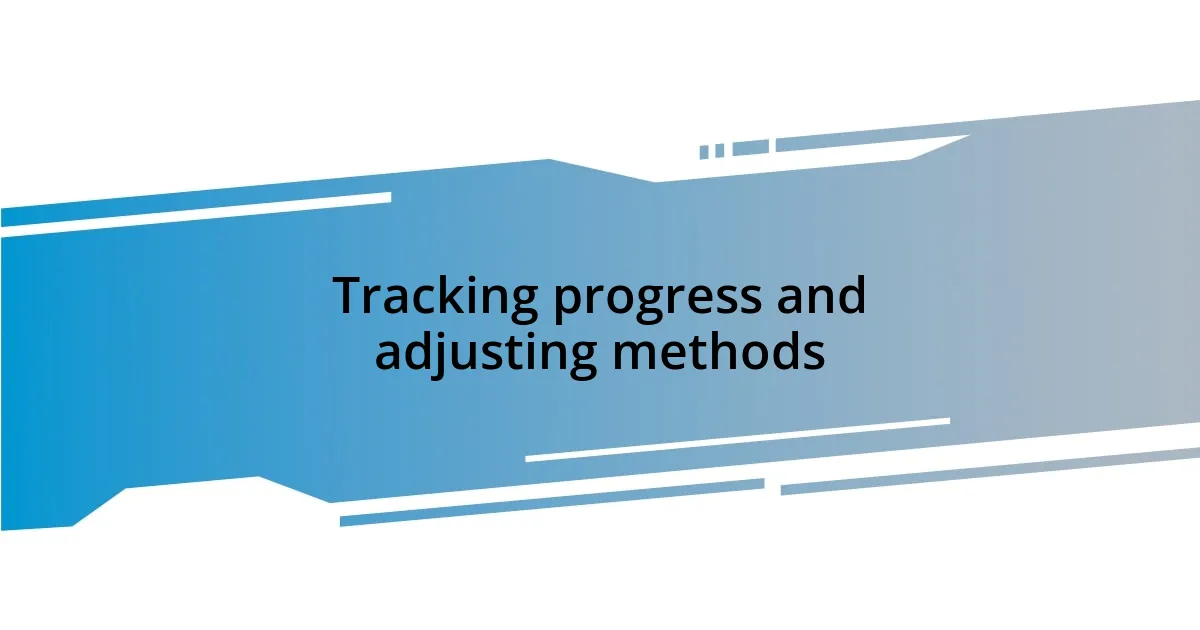 Tracking progress and adjusting methods